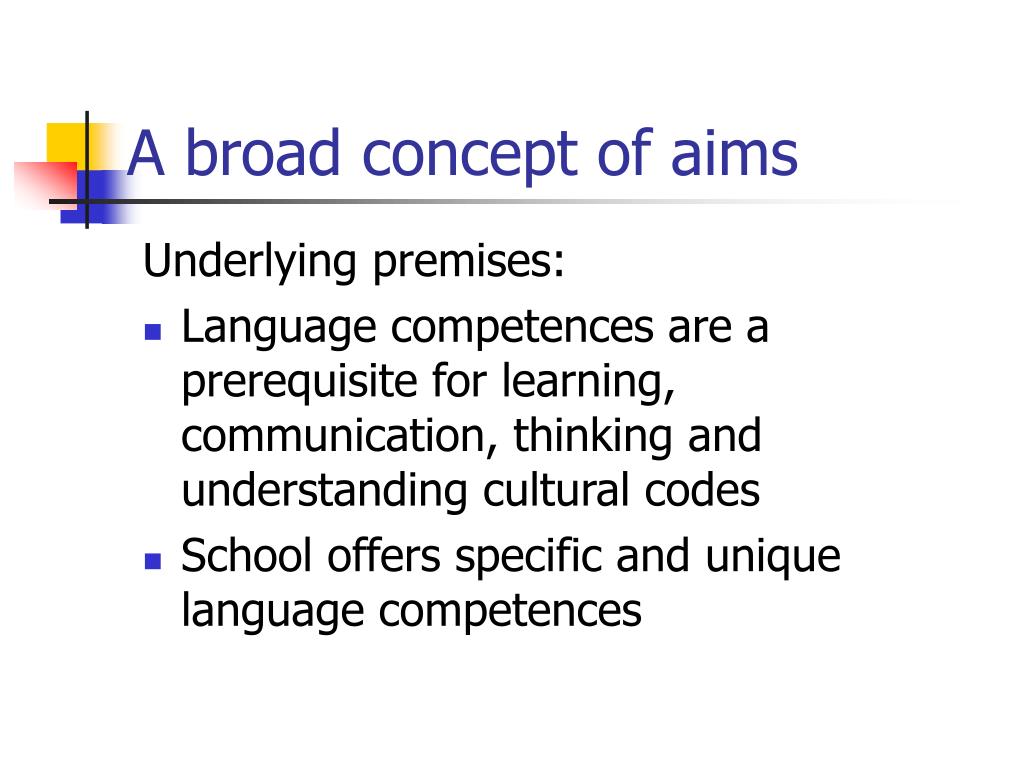 A broad concept of aims

Underlying premises:

- Language competences are a prerequisite for learning, communication, thinking and understanding cultural codes
- School offers specific and unique language competences